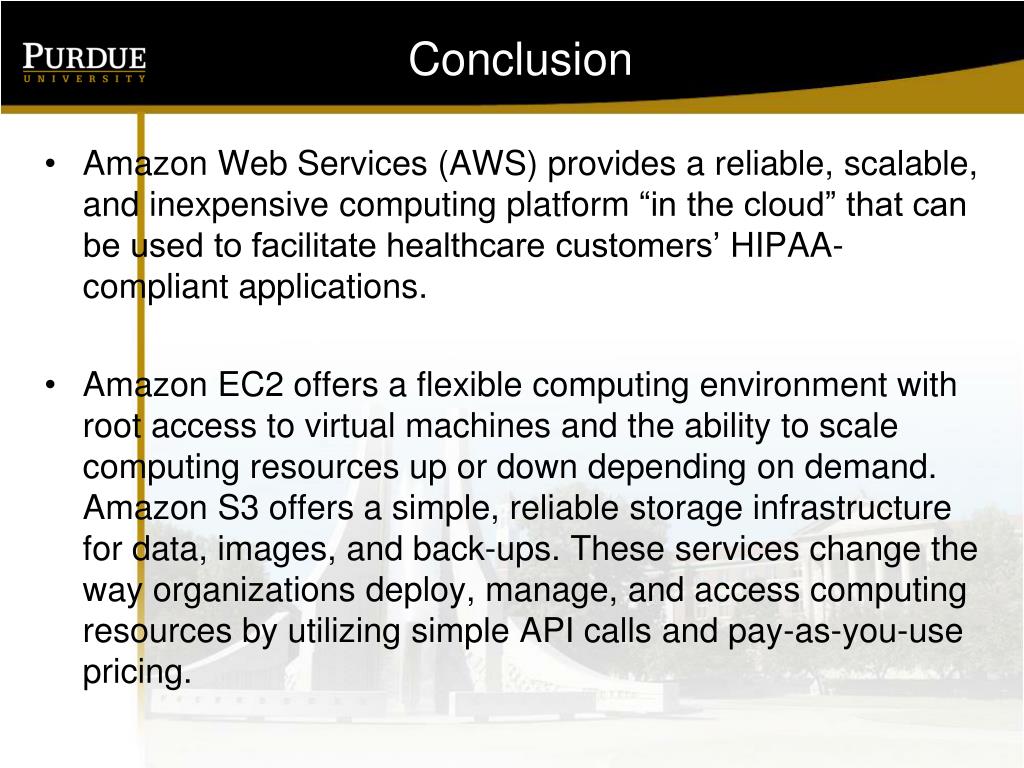 PURDUE
UNIVERSITY

Conclusion

• Amazon Web Services (AWS) provides a reliable, scalable, and inexpensive computing platform “in the cloud” that can be used to facilitate healthcare customers’ HIPAA-compliant applications.

• Amazon EC2 offers a flexible computing environment with root access to virtual machines and the ability to scale computing resources up or down depending on demand. Amazon S3 offers a simple, reliable storage infrastructure for data, images, and back-ups. These services change the way organizations deploy, manage, and access computing resources by utilizing simple API calls and pay-as-you-use pricing.